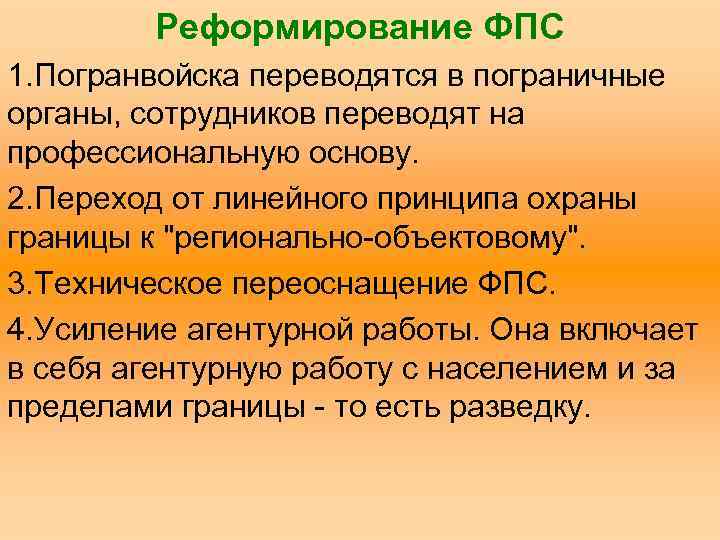 Реформирование ФПС

1.Погранвойска переводятся в пограничные органы, сотрудников переводят на профессиональную основу.

2.Переход от линейного принципа охраны границы к "регионально-объектовому".

3.Техническое переоснащение ФПС.

4.Усиление агентурной работы. Она включает в себя агентурную работу с населением и за пределами границы - то есть разведку.